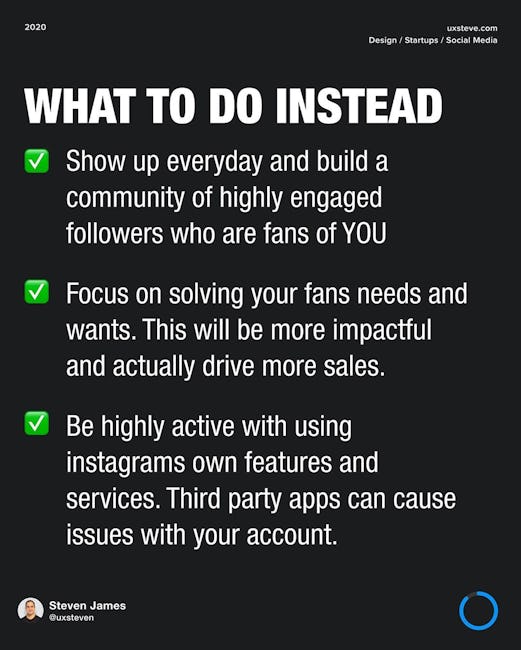 2020

uxsteve.com
Design / Startups / Social Media

WHAT TO DO INSTEAD

✅ Show up everyday and build a community of highly engaged followers who are fans of YOU

✅ Focus on solving your fans needs and wants. This will be more impactful and actually drive more sales.

✅ Be highly active with using instagrams own features and services. Third party apps can cause issues with your account.

Steven James
@uxsteven